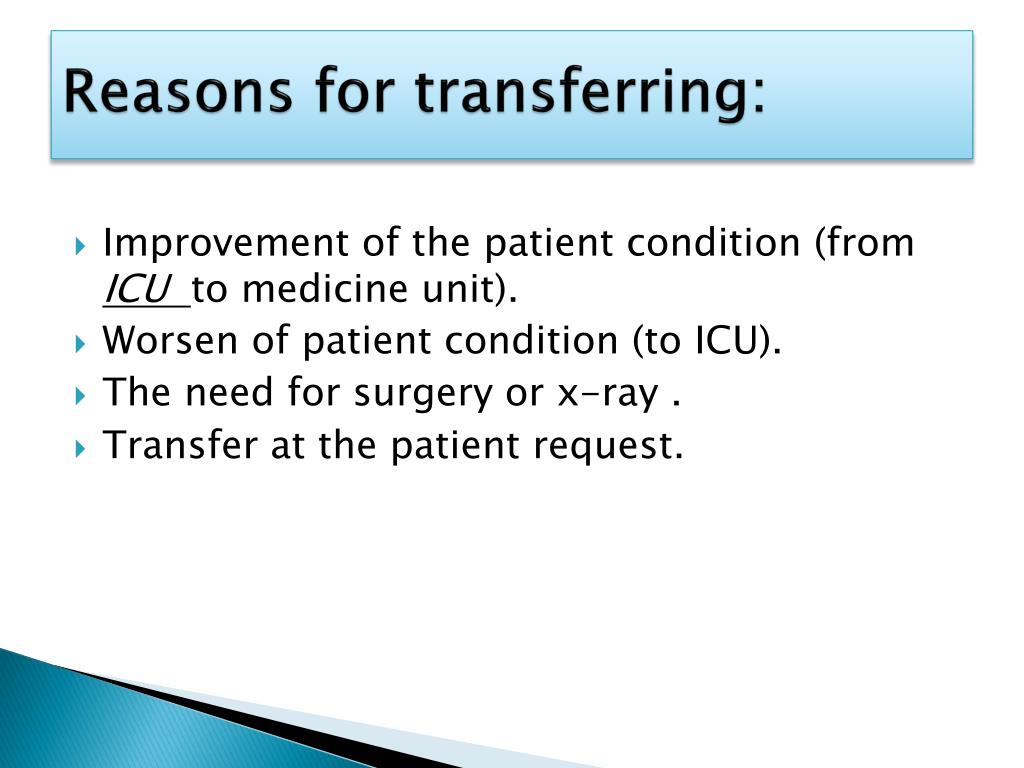 Reasons for transferring:

Improvement of the patient condition (from ICU to medicine unit).

Worsen of patient condition (to ICU).

The need for surgery or x-ray .

Transfer at the patient request.